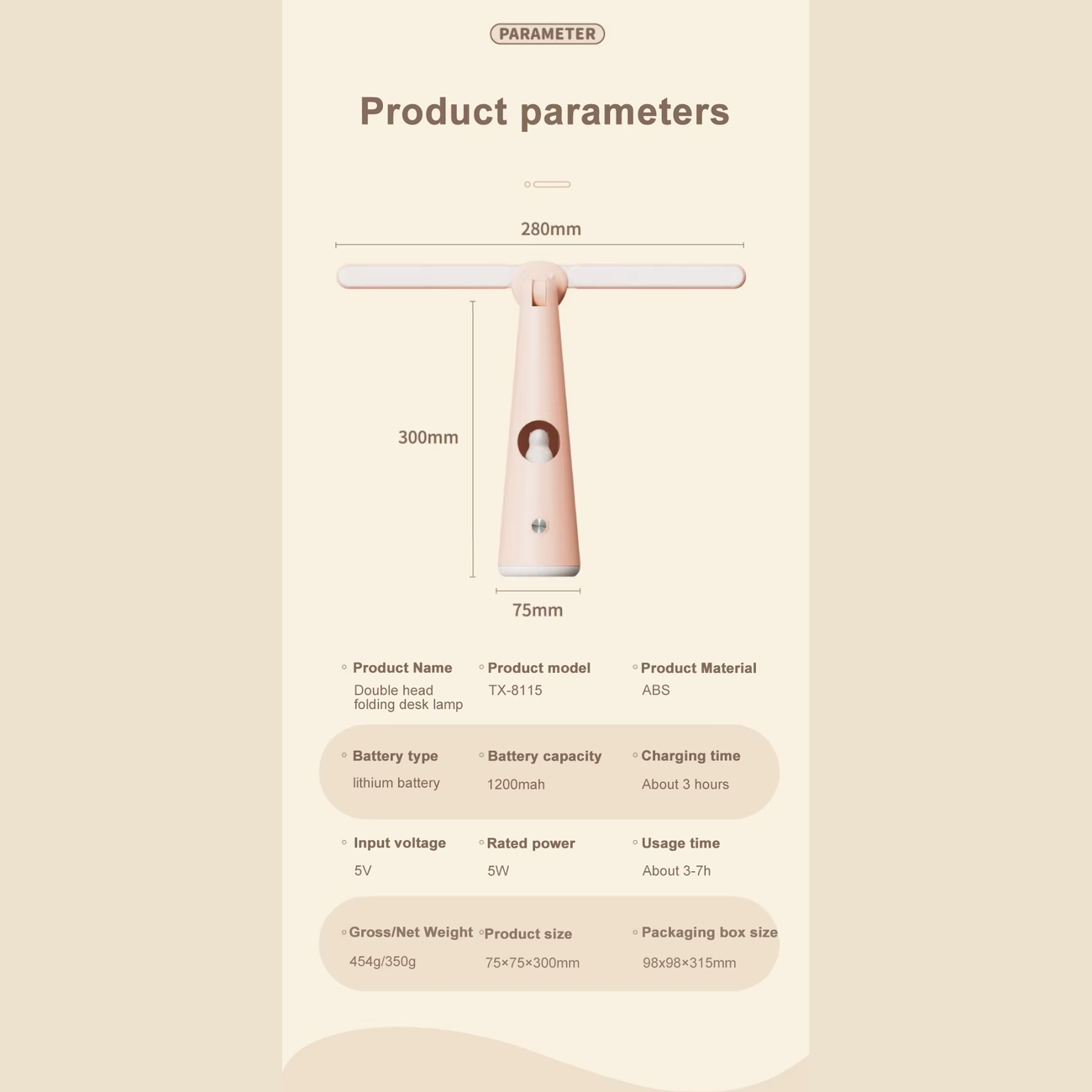 PARAMETER

Product parameters

280mm

300mm

75mm

Product Name
Double head folding desk lamp

Product model
TX-8115

Product Material
ABS

Battery type
lithium battery

Battery capacity
1200mah

Charging time
About 3 hours

Input voltage
5V

Rated power
5W

Usage time
About 3-7h

Gross/Net Weight
454g/350g

Product size
75×75×300mm

Packaging box size
98x98×315mm